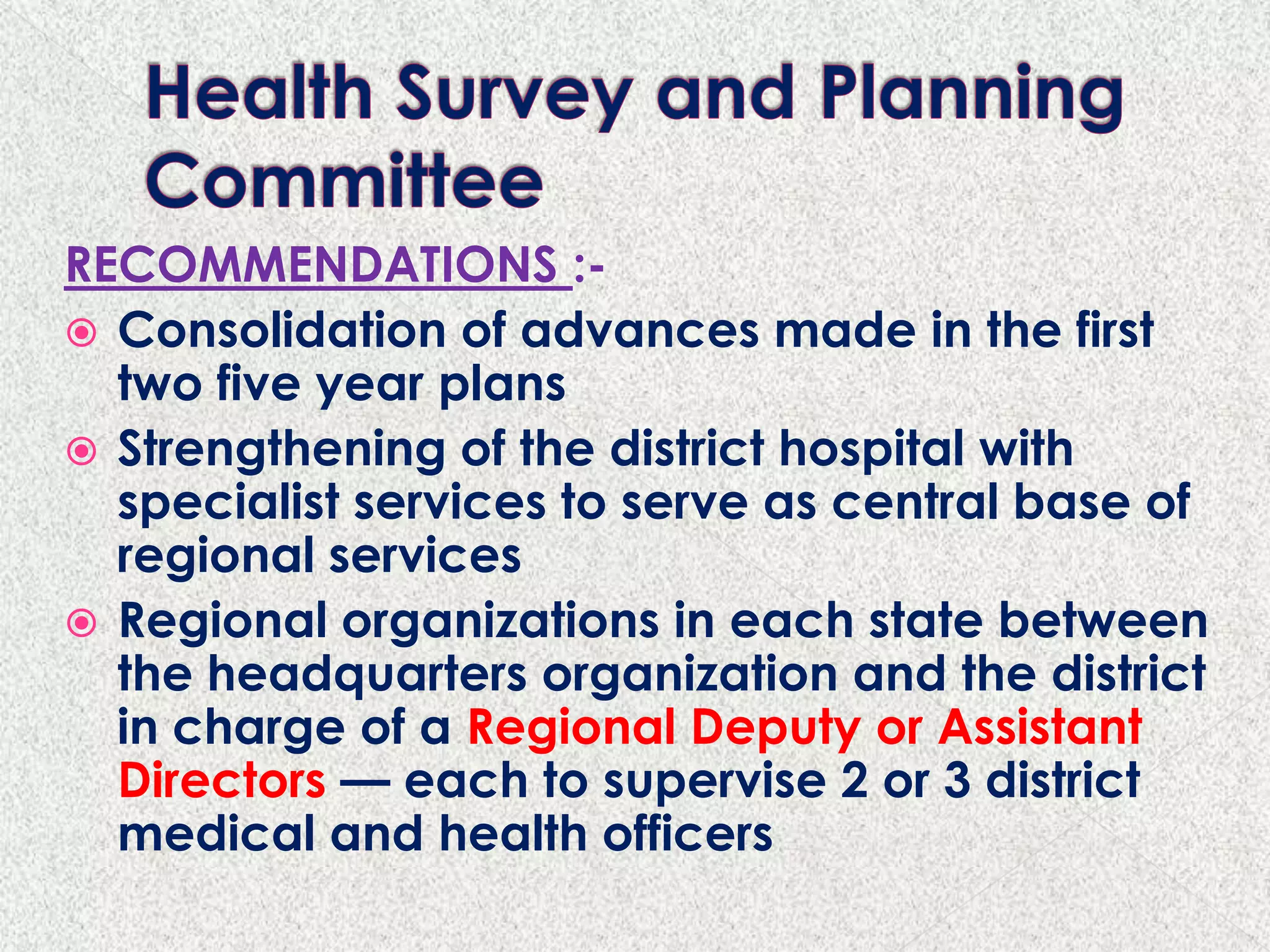 Health Survey and Planning Committee

RECOMMENDATIONS :-

Consolidation of advances made in the first two five year plans

Strengthening of the district hospital with specialist services to serve as central base of regional services

Regional organizations in each state between the headquarters organization and the district in charge of a Regional Deputy or Assistant Directors — each to supervise 2 or 3 district medical and health officers